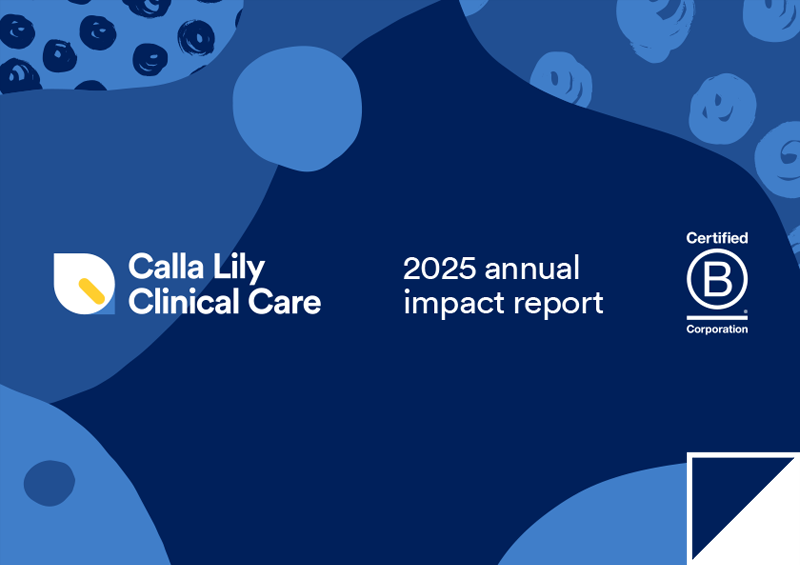 Calla Lily Clinical Care

2025 annual impact report

Certified
B
Corporation